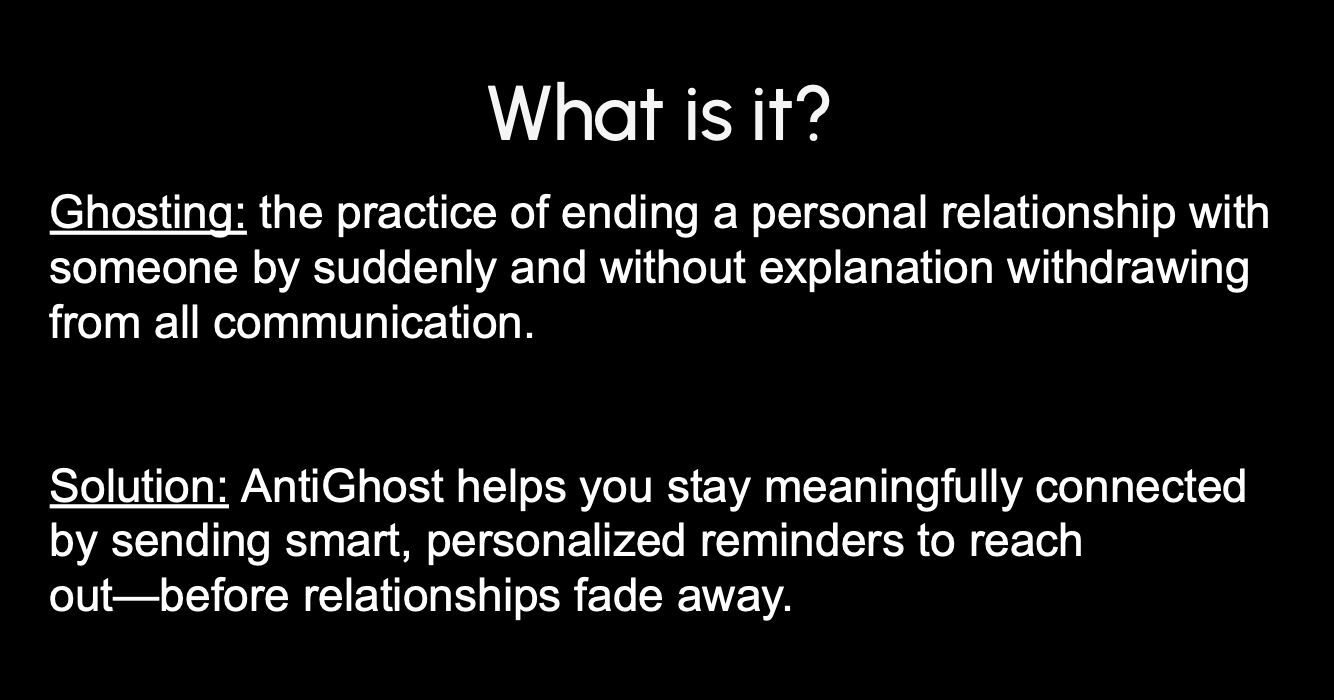 What is it?

Ghosting: the practice of ending a personal relationship with someone by suddenly and without explanation withdrawing from all communication.

Solution: AntiGhost helps you stay meaningfully connected by sending smart, personalized reminders to reach out—before relationships fade away.